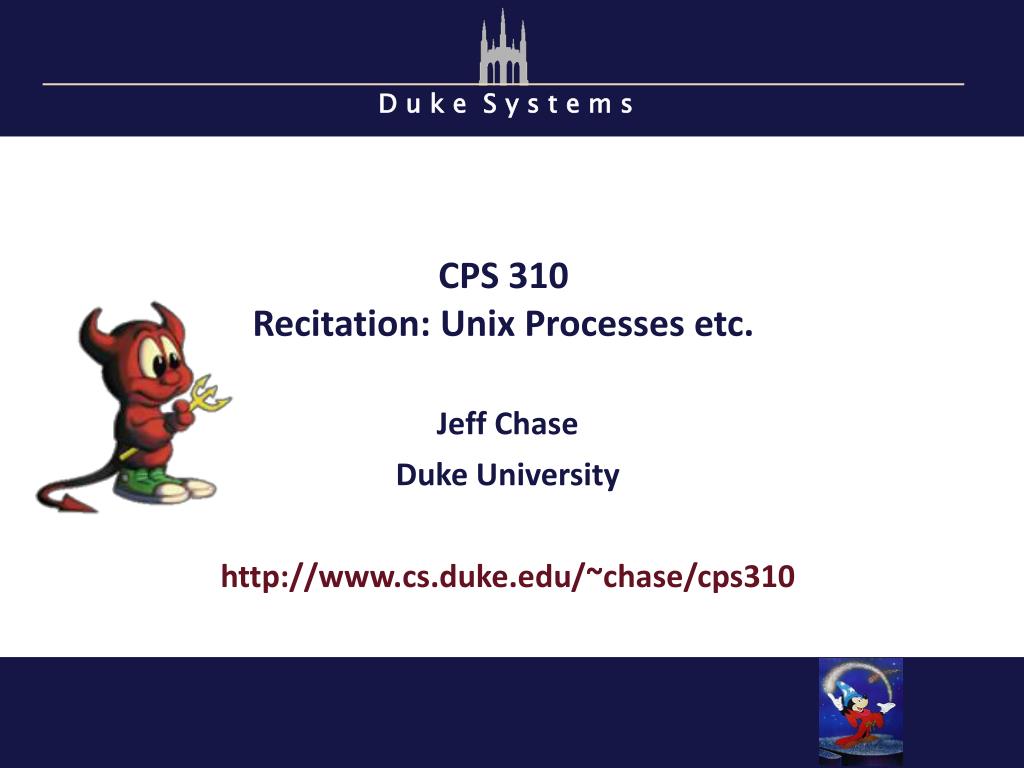 Duke Systems

CPS 310
Recitation: Unix Processes etc.

Jeff Chase

Duke University

http://www.cs.duke.edu/~chase/cps310